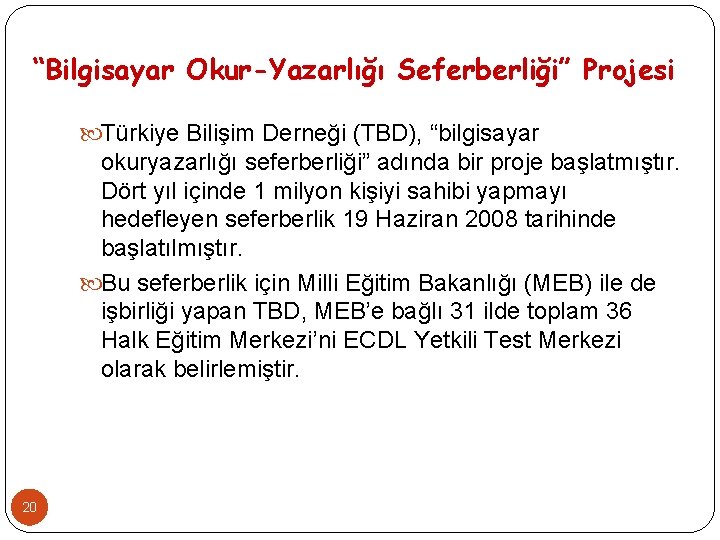 “Bilgisayar Okur-Yazarlığı Seferberliği” Projesi

Türkiye Bilişim Derneği (TBD), “bilgisayar okuryazarlığı seferberliği” adında bir proje başlatmıştır. Dört yıl içinde 1 milyon kişiyi sahibi yapmayı hedefleyen seferberlik 19 Haziran 2008 tarihinde başlatılmıştır.

Bu seferberlik için Milli Eğitim Bakanlığı (MEB) ile de işbirliği yapan TBD, MEB’e bağlı 31 ilde toplam 36 Halk Eğitim Merkezi’ni ECDL Yetkili Test Merkezi olarak belirlemiştir.

20